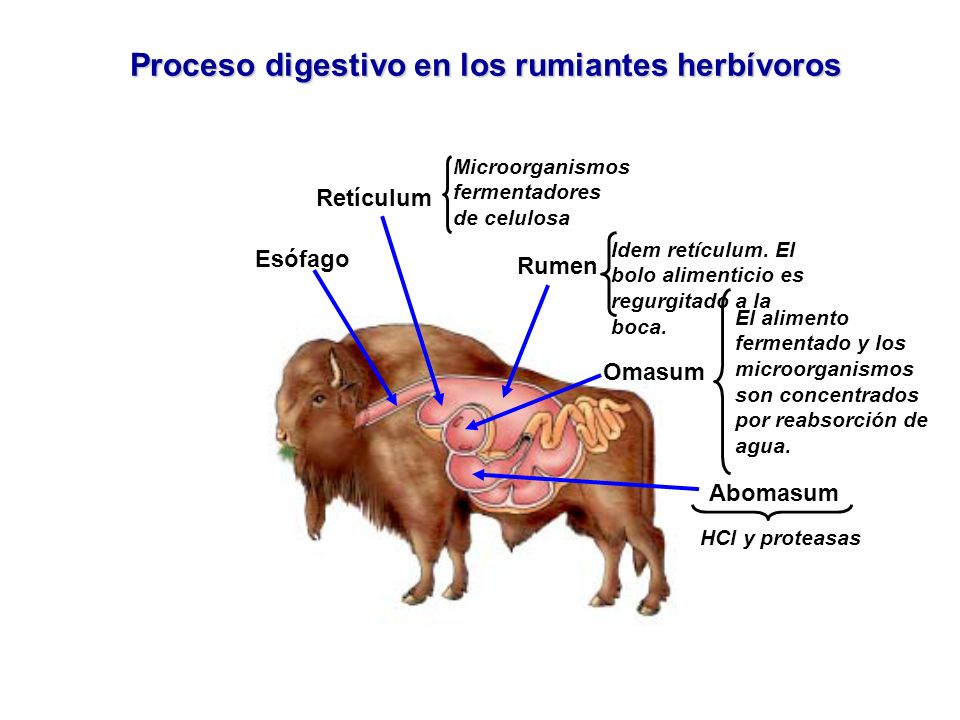 Proceso digestivo en los rumiantes herbívoros

Retículum

Microorganismos fermentadores de celulosa

Esófago

Rumen

Idem retículum. El bolo alimenticio es regurgitado a la boca.

Omasum

El alimento fermentado y los microorganismos son concentrados por reabsorción de agua.

Abomasum

HCl y proteasas